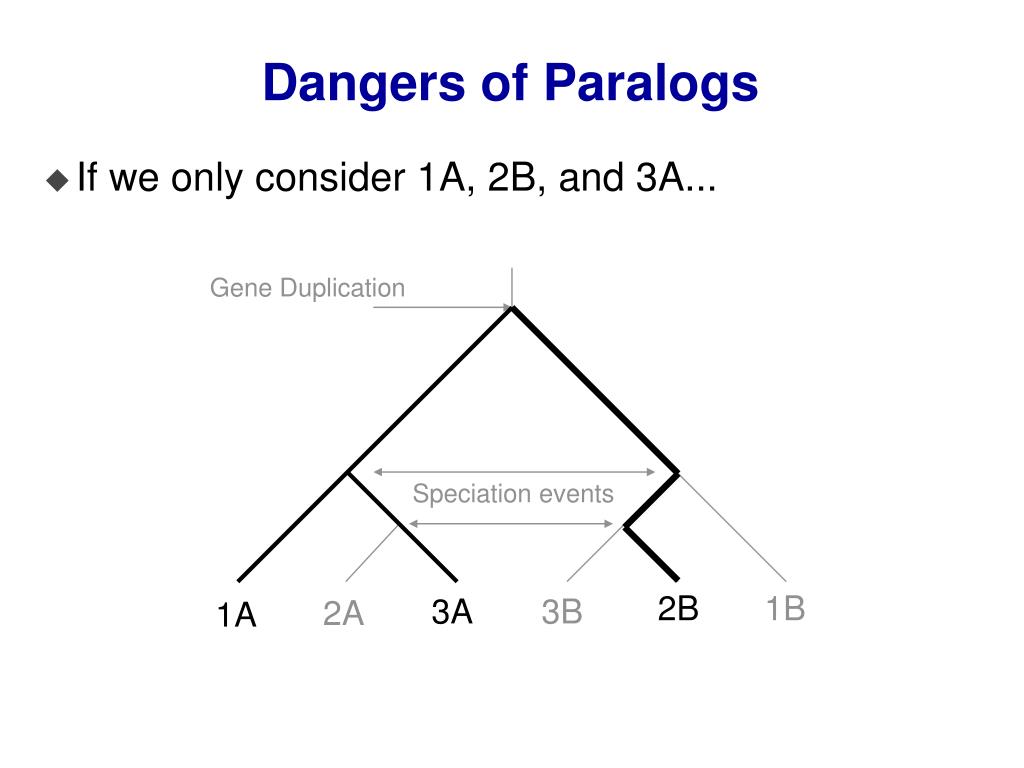 Dangers of Paralogs

If we only consider 1A, 2B, and 3A...

Gene Duplication

Speciation events

1A 2A 3A 3B 2B 1B